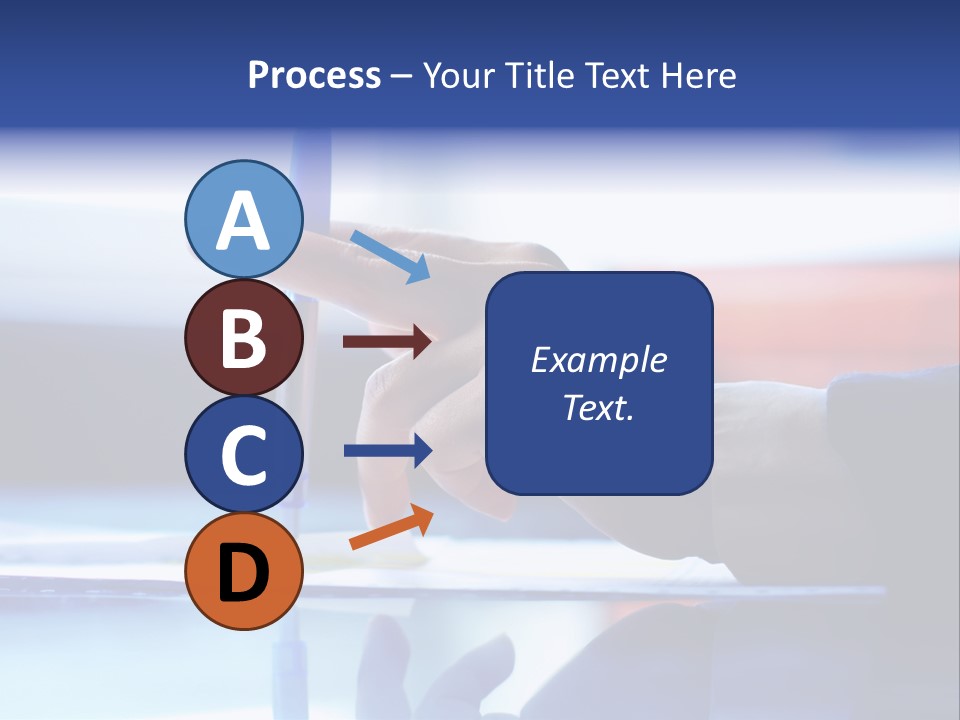 Process – Your Title Text Here

A

B

C

D

Example Text.